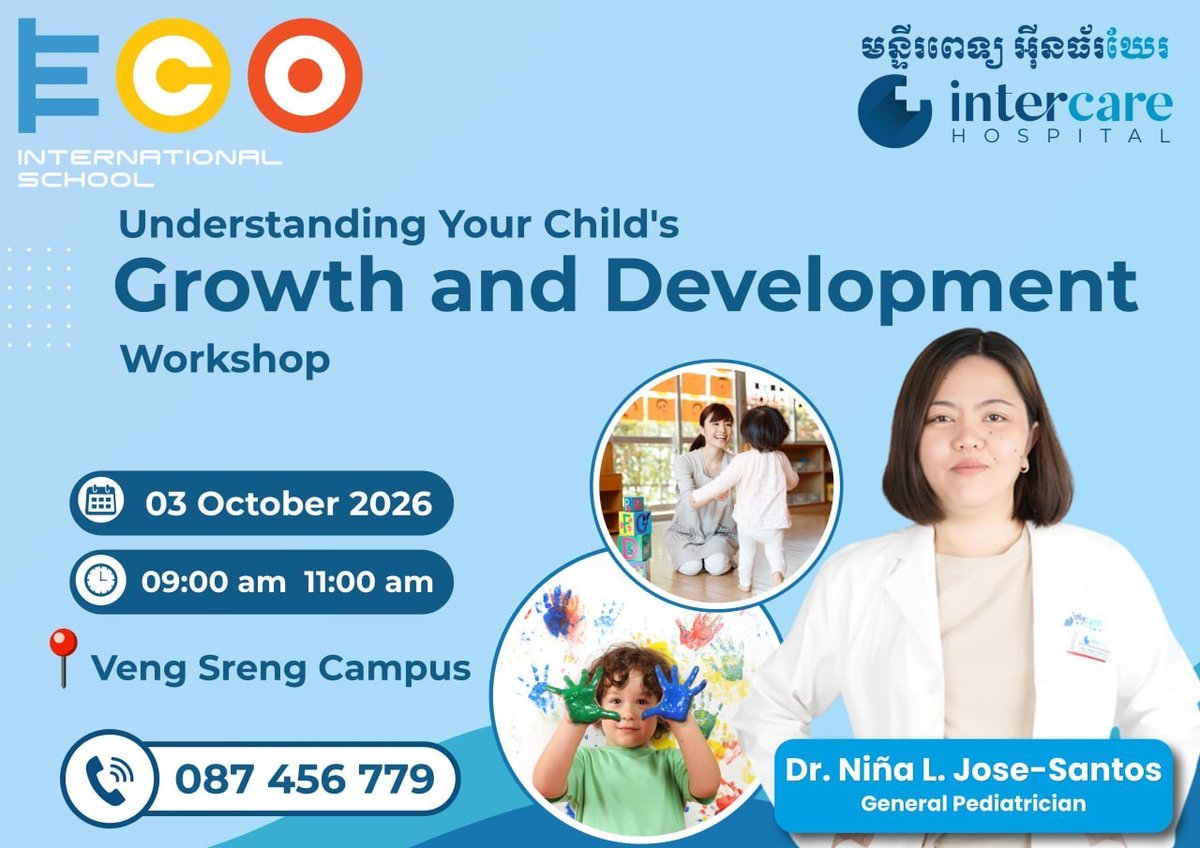 ECO
INTERNATIONAL SCHOOL

មន្ទីរពេទ្យ អ៊ីនធ័រឃែរ
intercare
HOSPITAL

Understanding Your Child's
Growth and Development
Workshop

03 October 2026
09:00 am 11:00 am
Veng Sreng Campus
087 456 779

Dr. Niña L. Jose-Santos
General Pediatrician